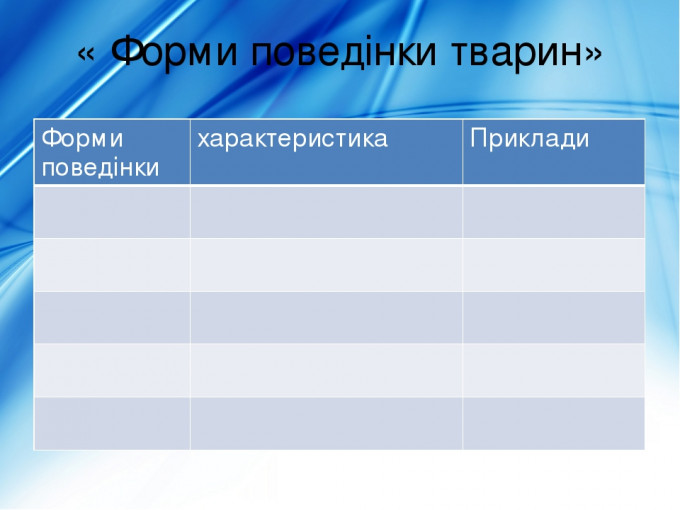 « Форми поведінки тварин»

| Форми поведінки | характеристика | Приклади |
|---|---|---|
| | | |
| | | |
| | | |
| | | |
| | | |